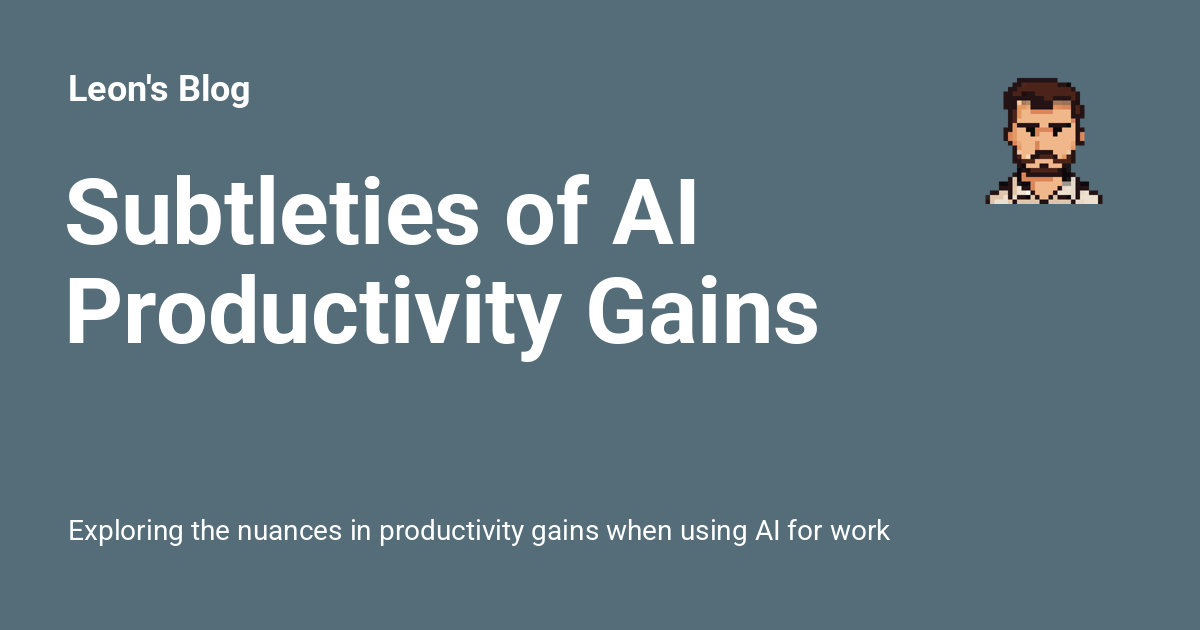 Leon's Blog

Subtleties of AI Productivity Gains

Exploring the nuances in productivity gains when using AI for work